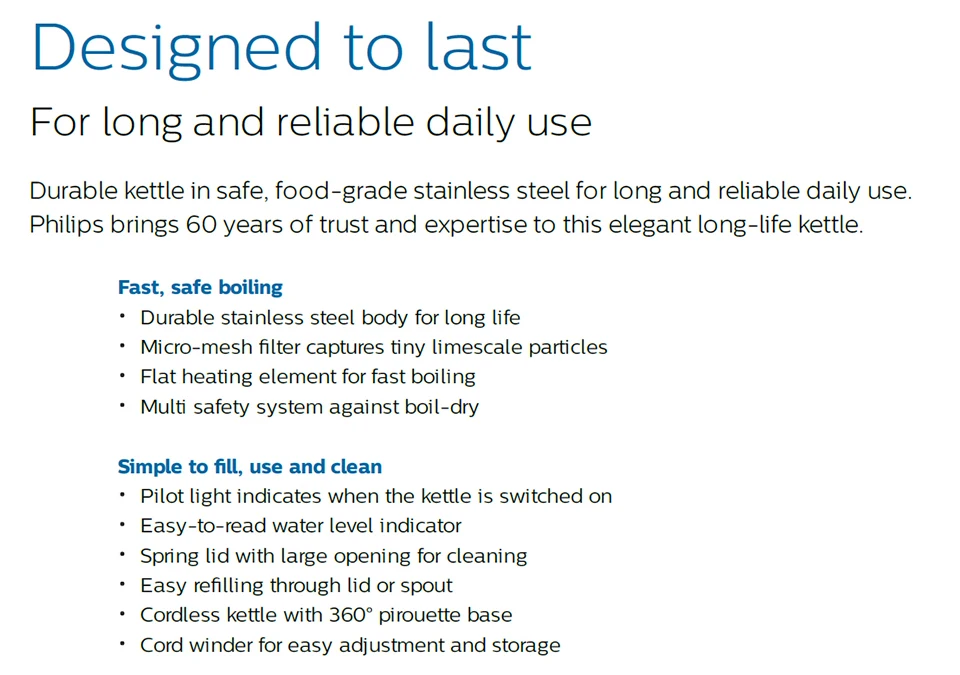 Designed to last

For long and reliable daily use

Durable kettle in safe, food-grade stainless steel for long and reliable daily use. Philips brings 60 years of trust and expertise to this elegant long-life kettle.

Fast, safe boiling
• Durable stainless steel body for long life
• Micro-mesh filter captures tiny limescale particles
• Flat heating element for fast boiling
• Multi safety system against boil-dry

Simple to fill, use and clean
• Pilot light indicates when the kettle is switched on
• Easy-to-read water level indicator
• Spring lid with large opening for cleaning
• Easy refilling through lid or spout
• Cordless kettle with 360° pirouette base
• Cord winder for easy adjustment and storage